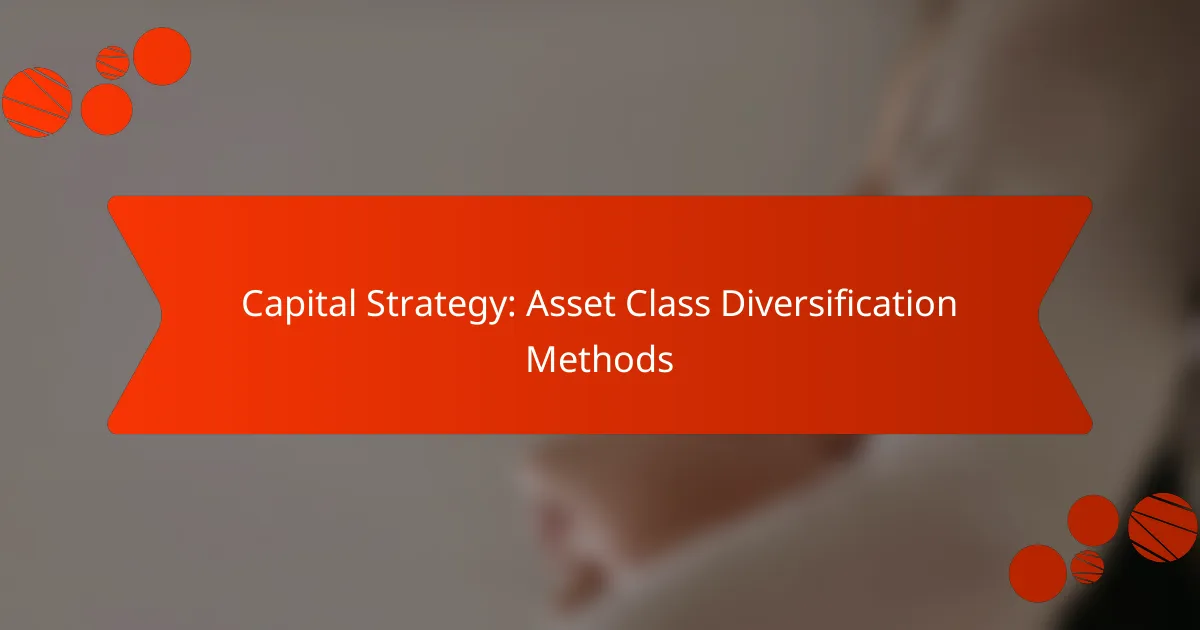 Capital Strategy: Asset Class Diversification Methods